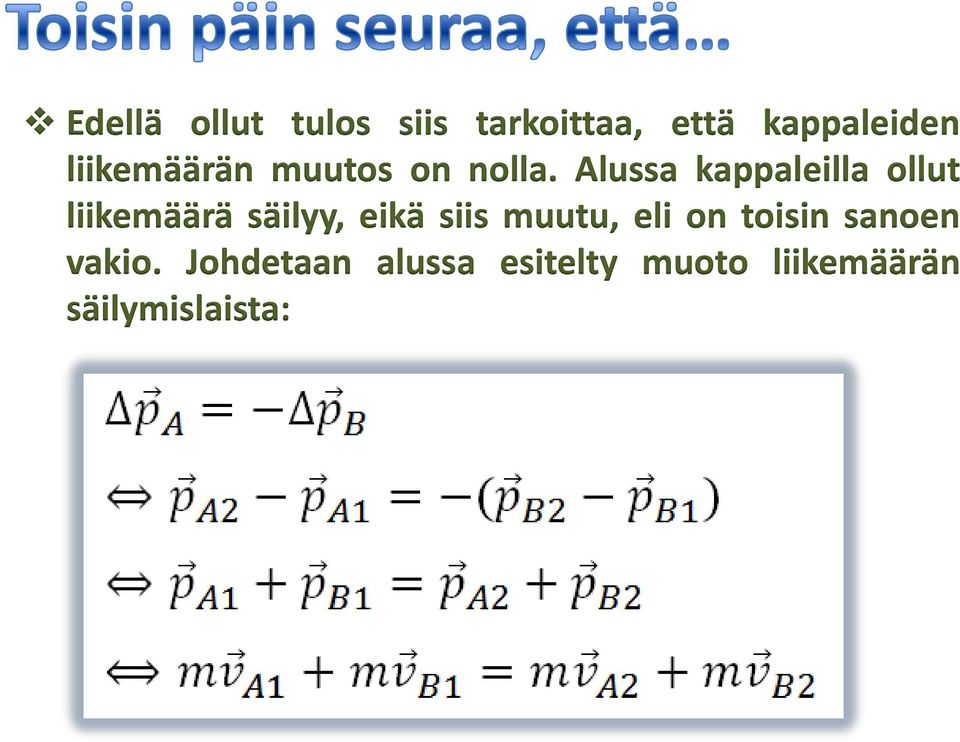 Toisin päin seuraa, että…

❖ Edellä ollut tulos siis tarkoittaa, että kappaleiden liikemäärän muutos on nolla. Alussa kappaleilla ollut liikemäärä säilyy, eikä siis muutu, eli on toisin sanoen vakio. Johdetaan alussa esitelty muoto liikemäärän säilymislaista:

$\Delta\vec{p}_A = -\Delta\vec{p}_B$

$\Leftrightarrow \vec{p}_{A2} - \vec{p}_{A1} = -(\vec{p}_{B2} - \vec{p}_{B1})$

$\Leftrightarrow \vec{p}_{A1} + \vec{p}_{B1} = \vec{p}_{A2} + \vec{p}_{B2}$

$\Leftrightarrow m\vec{v}_{A1} + m\vec{v}_{B1} = m\vec{v}_{A2} + m\vec{v}_{B2}$